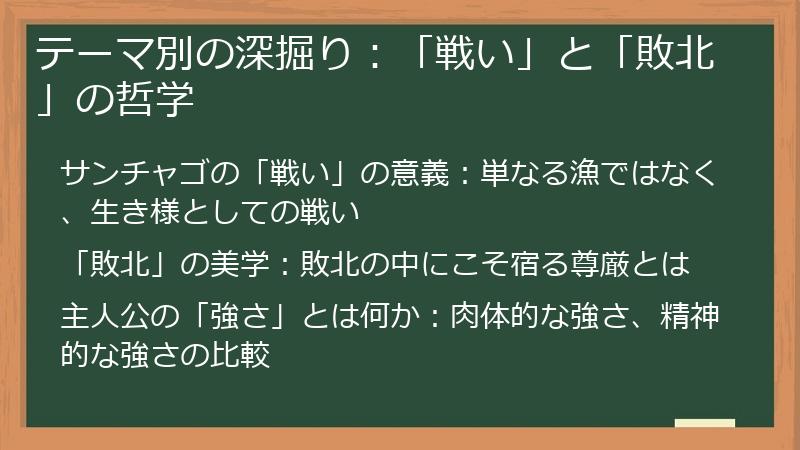 テーマ別の深掘り：「戦い」と「敗北」の哲学

サンチャゴの「戦い」の意義：単なる漁ではなく、生き様としての戦い

「敗北」の美学：敗北の中にこそ宿る尊厳とは

主人公の「強さ」とは何か：肉体的な強さ、精神的な強さの比較